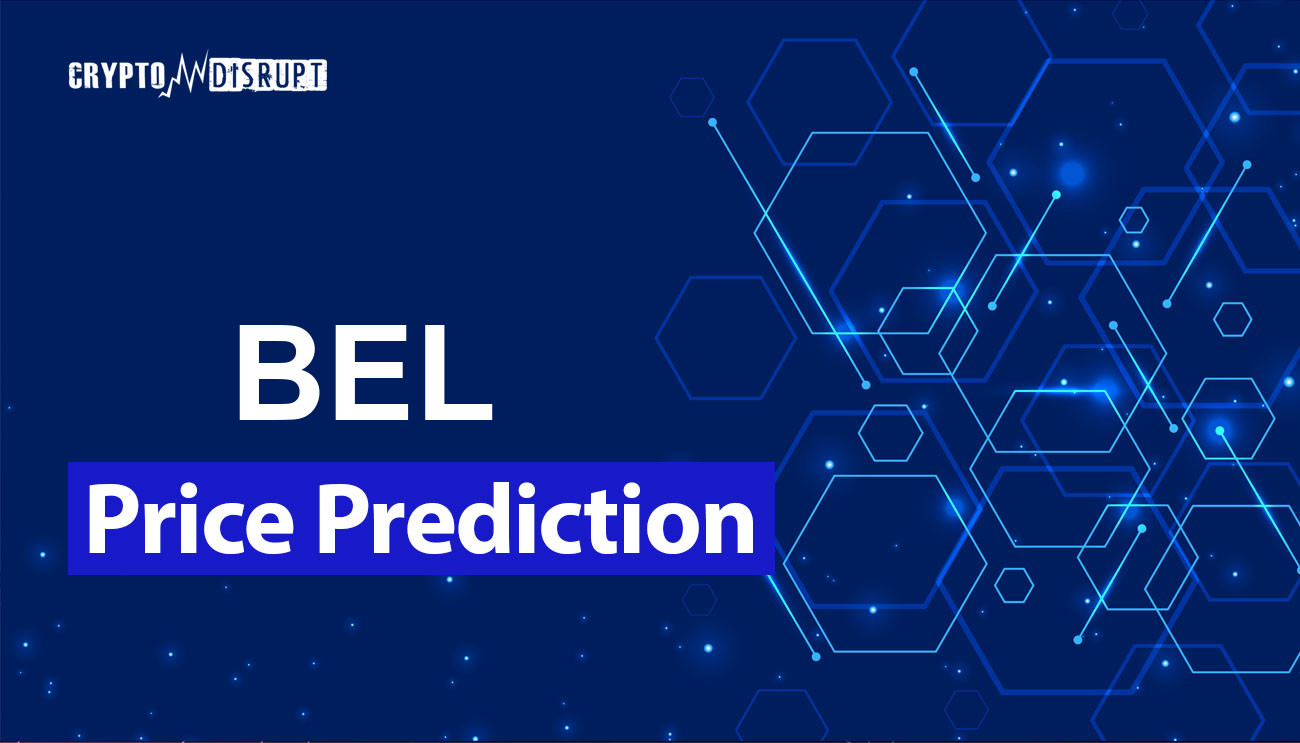 CRYPTO DISRUPT

BEL

Price Prediction